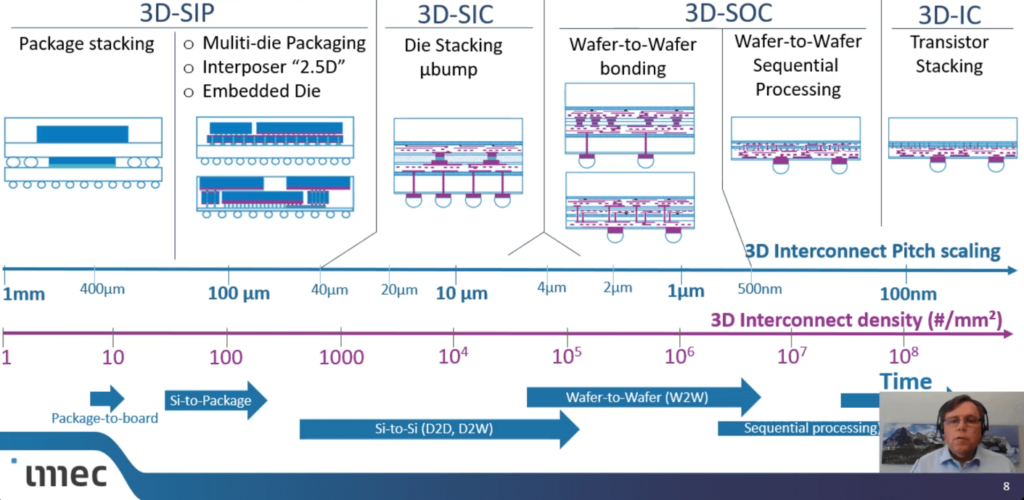 3D-SIP

Package stacking

○ Muliti-die Packaging
○ Interposer "2.5D"
○ Embedded Die

3D-SIC

Die Stacking
μbump

3D-SOC

Wafer-to-Wafer bonding

Wafer-to-Wafer Sequential Processing

3D-IC

Transistor Stacking

3D Interconnect Pitch scaling

1mm 400μm 100 μm 40μm 20μm 10 μm 4μm 2μm 1μm 500nm 100nm

3D Interconnect density (#/mm²)

1 10 100 1000 $10^4$ $10^5$ $10^6$ $10^7$ $10^8$

Time

Package-to-board

Si-to-Package

Si-to-Si (D2D, D2W)

Wafer-to-Wafer (W2W)

Sequential processing

imec

8